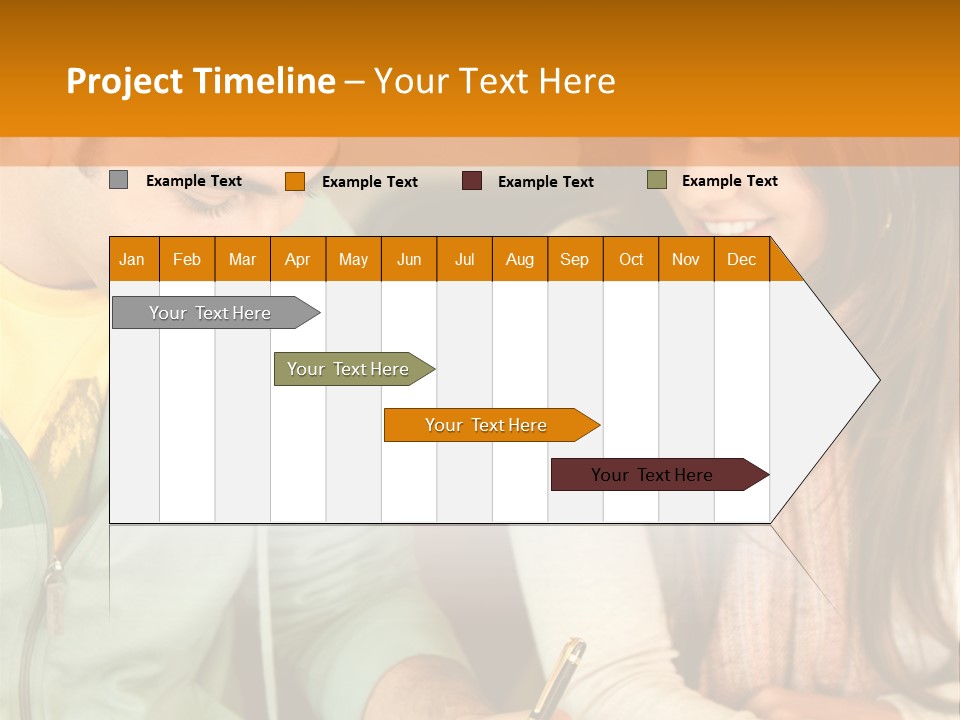 Project Timeline – Your Text Here

Example Text Example Text Example Text Example Text

| Jan | Feb | Mar | Apr | May | Jun | Jul | Aug | Sep | Oct | Nov | Dec |
|---|---|---|---|---|---|---|---|---|---|---|---|

Your Text Here

Your Text Here

Your Text Here

Your Text Here